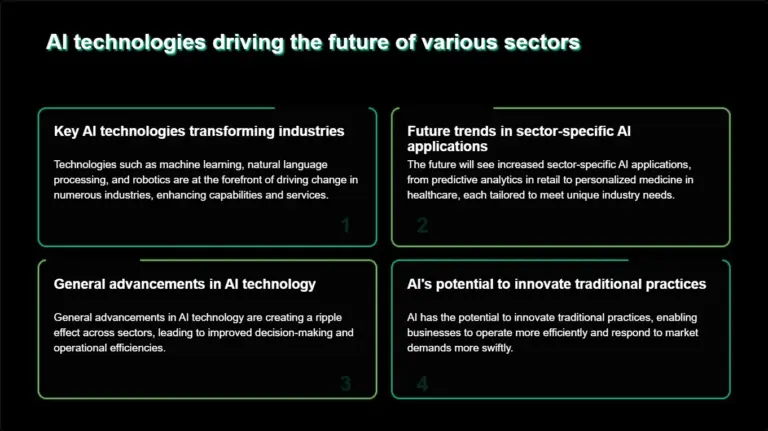 AI technologies driving the future of various sectors

Key AI technologies transforming industries

Technologies such as machine learning, natural language processing, and robotics are at the forefront of driving change in numerous industries, enhancing capabilities and services.

1

Future trends in sector-specific AI applications

The future will see increased sector-specific AI applications, from predictive analytics in retail to personalized medicine in healthcare, each tailored to meet unique industry needs.

2

General advancements in AI technology

General advancements in AI technology are creating a ripple effect across sectors, leading to improved decision-making and operational efficiencies.

3

AI's potential to innovate traditional practices

AI has the potential to innovate traditional practices, enabling businesses to operate more efficiently and respond to market demands more swiftly.

4